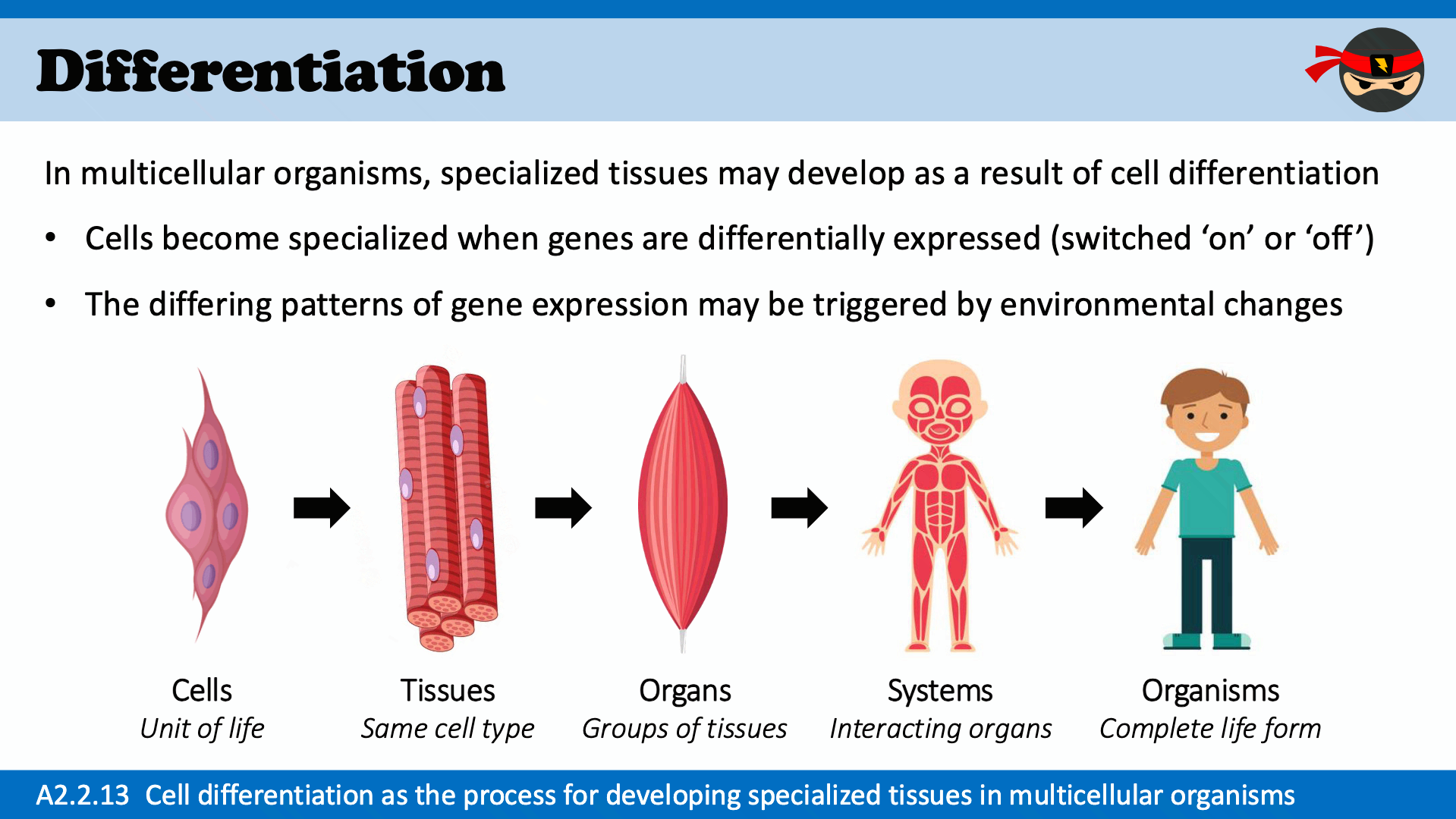 Differentiation

In multicellular organisms, specialized tissues may develop as a result of cell differentiation

• Cells become specialized when genes are differentially expressed (switched 'on' or 'off')
• The differing patterns of gene expression may be triggered by environmental changes

Cells
Unit of life

Tissues
Same cell type

Organs
Groups of tissues

Systems
Interacting organs

Organisms
Complete life form

A2.2.13 Cell differentiation as the process for developing specialized tissues in multicellular organisms